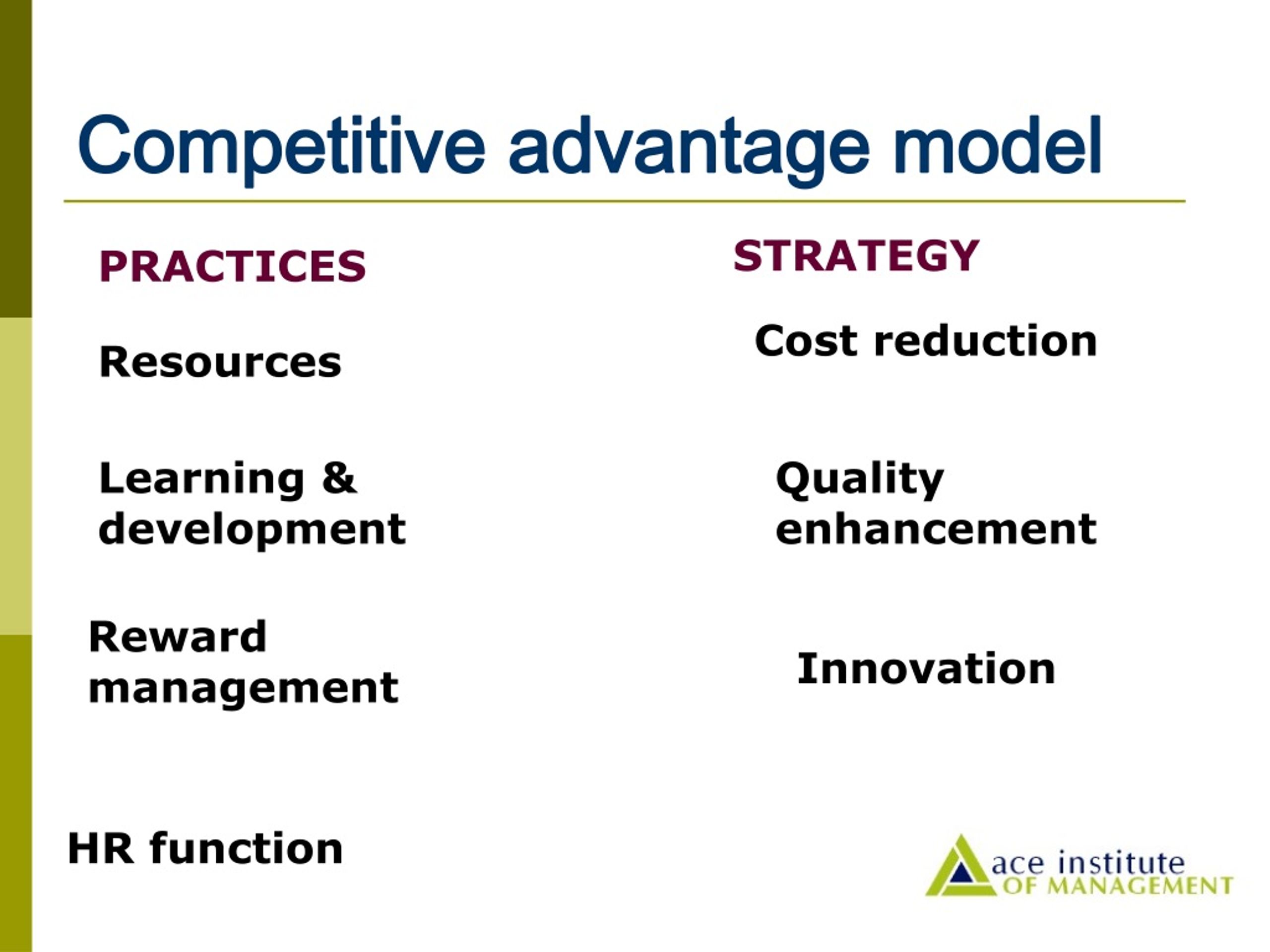 Competitive advantage model

PRACTICES

Resources

Learning & development

Reward management

HR function

STRATEGY

Cost reduction

Quality enhancement

Innovation

ace institute OF MANAGEMENT